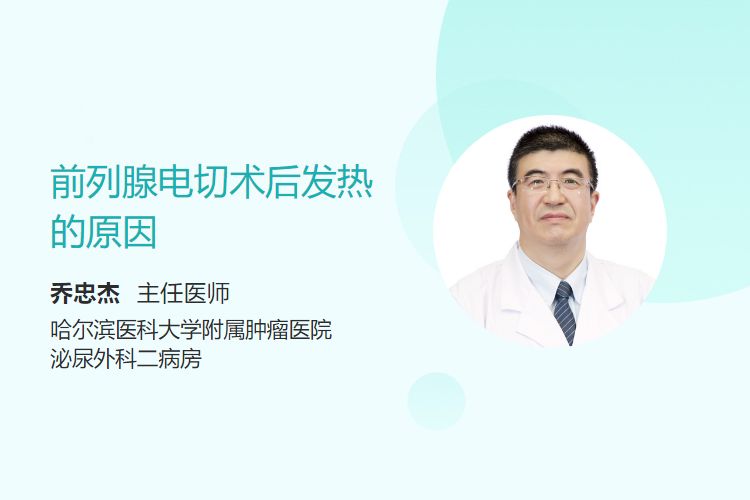 前列腺电切术后发热的原因

乔忠杰 主任医师

哈尔滨医科大学附属肿瘤医院
泌尿外科二病房